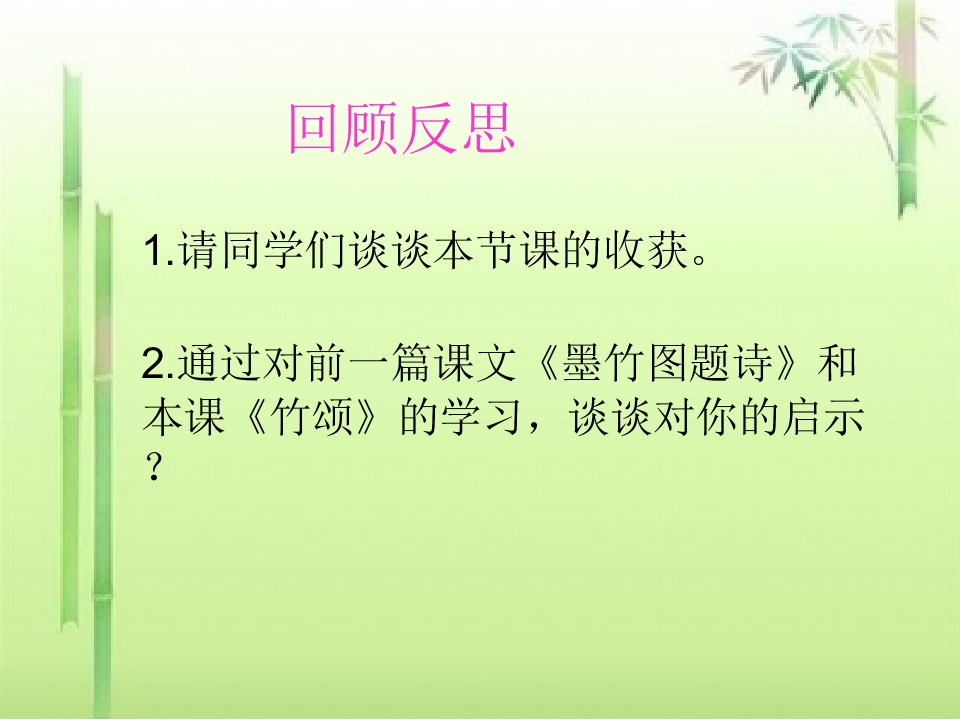 回顾反思

1.请同学们谈谈本节课的收获。

2.通过对前一篇课文《墨竹图题诗》和本课《竹颂》的学习，谈谈对你的启示？